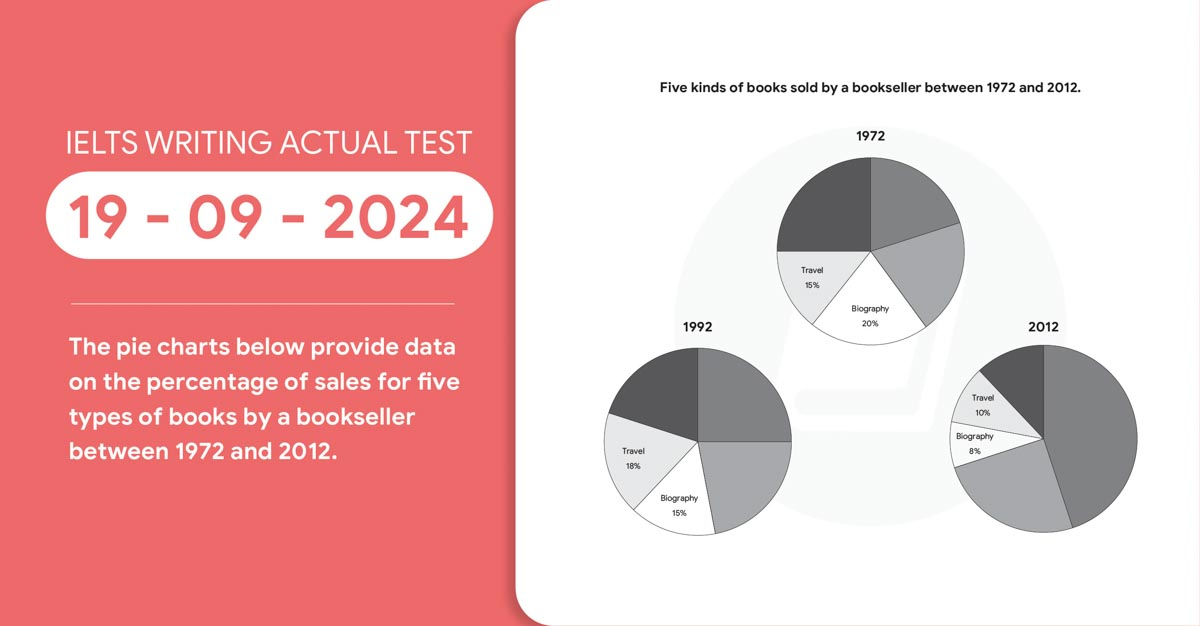 IELTS WRITING ACTUAL TEST

19 - 09 - 2024

The pie charts below provide data on the percentage of sales for five types of books by a bookseller between 1972 and 2012.

Five kinds of books sold by a bookseller between 1972 and 2012.

1972

Travel
15%

Biography
20%

1992

Travel
18%

Biography
15%

2012

Travel
10%

Biography
8%